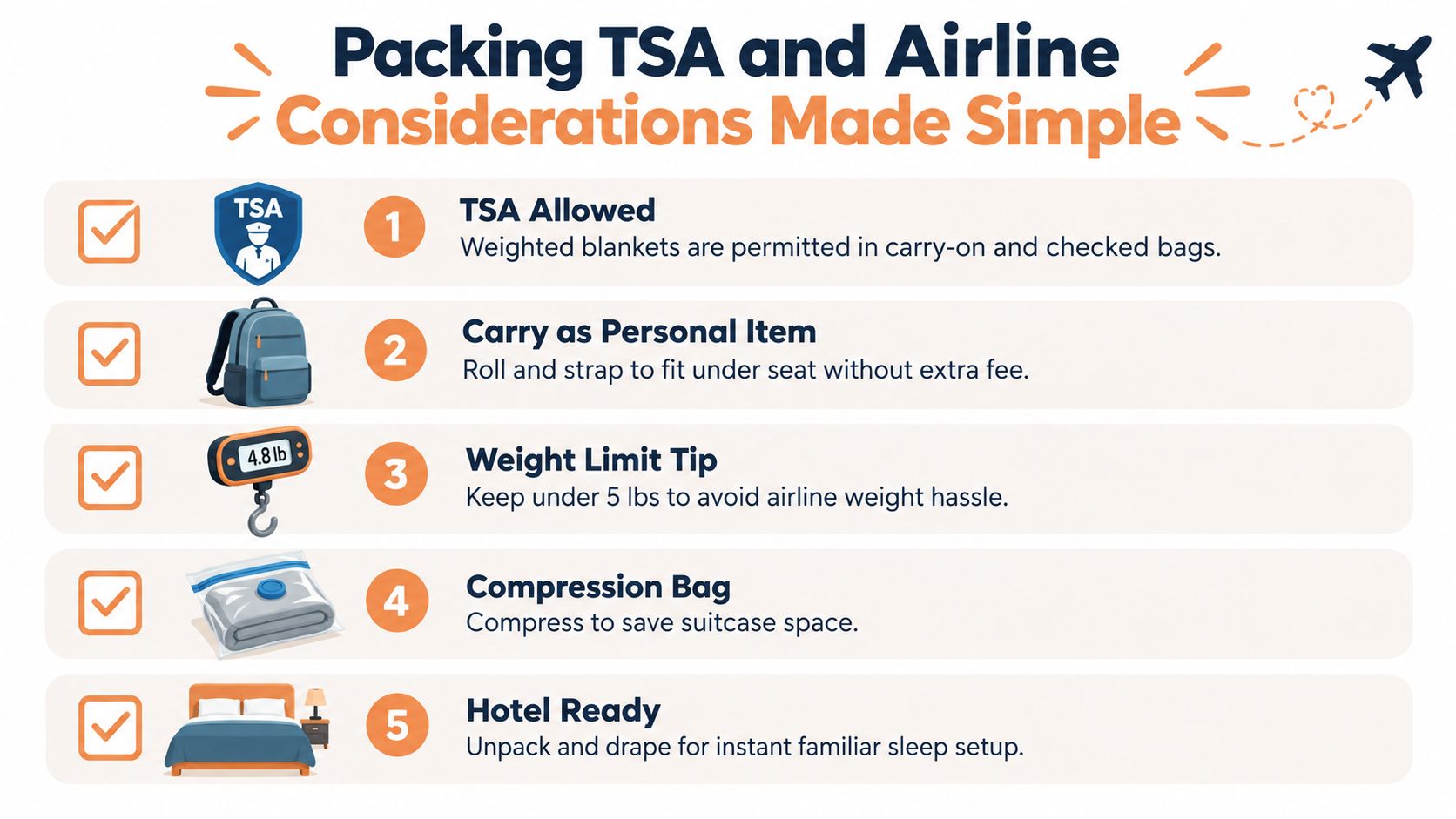 Packing TSA and Airline Considerations Made Simple

TSA

1 TSA Allowed
Weighted blankets are permitted in carry-on and checked bags.

2 Carry as Personal Item
Roll and strap to fit under seat without extra fee.

4.8 lb

3 Weight Limit Tip
Keep under 5 lbs to avoid airline weight hassle.

4 Compression Bag
Compress to save suitcase space.

5 Hotel Ready
Unpack and drape for instant familiar sleep setup.